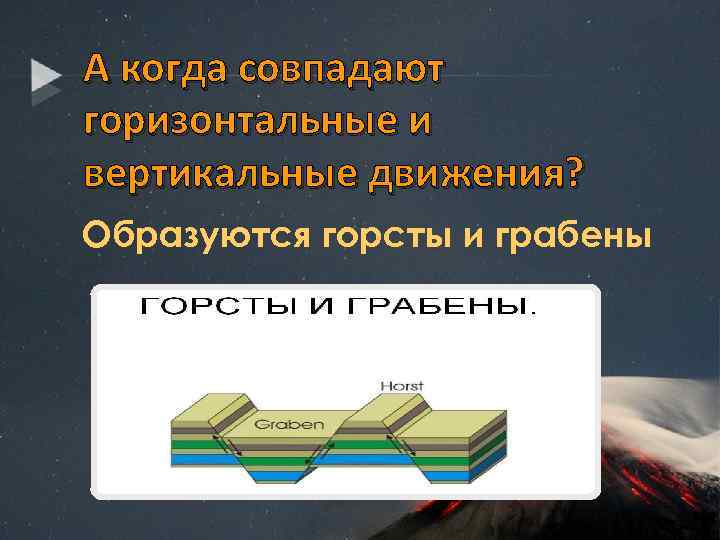 А когда совпадают горизонтальные и вертикальные движения?

Образуются горсты и грабены

ГОРСТЫ И ГРАБЕНЫ.

Horst

Graben